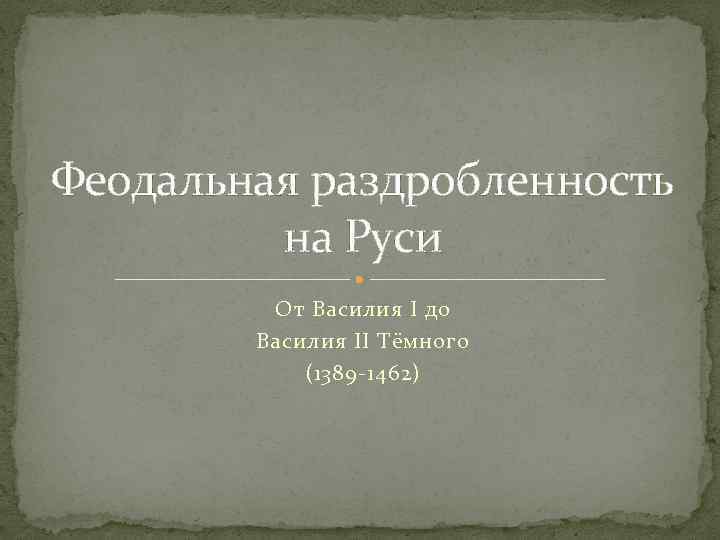 Феодальная раздробленность на Руси

От Василия I до Василия II Тёмного (1389-1462)